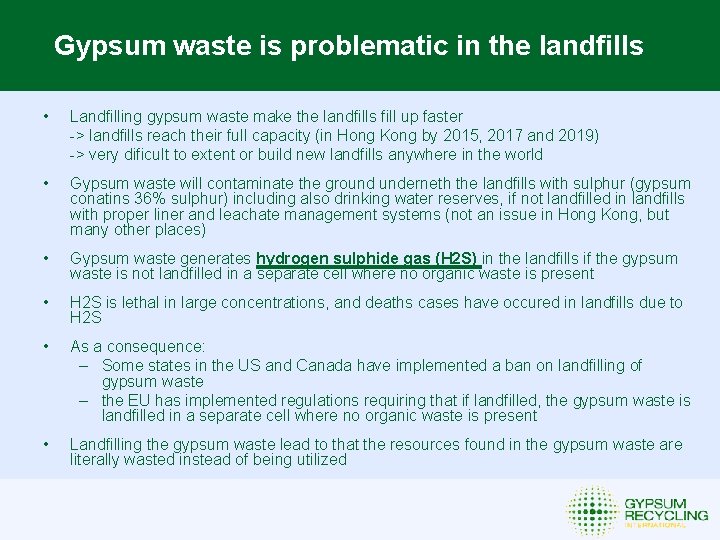 Gypsum waste is problematic in the landfills

• Landfilling gypsum waste make the landfills fill up faster
-> landfills reach their full capacity (in Hong Kong by 2015, 2017 and 2019)
-> very dificult to extent or build new landfills anywhere in the world

• Gypsum waste will contaminate the ground underneth the landfills with sulphur (gypsum conatins 36% sulphur) including also drinking water reserves, if not landfilled in landfills with proper liner and leachate management systems (not an issue in Hong Kong, but many other places)

• Gypsum waste generates hydrogen sulphide gas (H2S) in the landfills if the gypsum waste is not landfilled in a separate cell where no organic waste is present

• H2S is lethal in large concentrations, and deaths cases have occured in landfills due to H2S

• As a consequence:
– Some states in the US and Canada have implemented a ban on landfilling of gypsum waste
– the EU has implemented regulations requiring that if landfilled, the gypsum waste is landfilled in a separate cell where no organic waste is present

• Landfilling the gypsum waste lead to that the resources found in the gypsum waste are literally wasted instead of being utilized

GYPSUM RECYCLING INTERNATIONAL